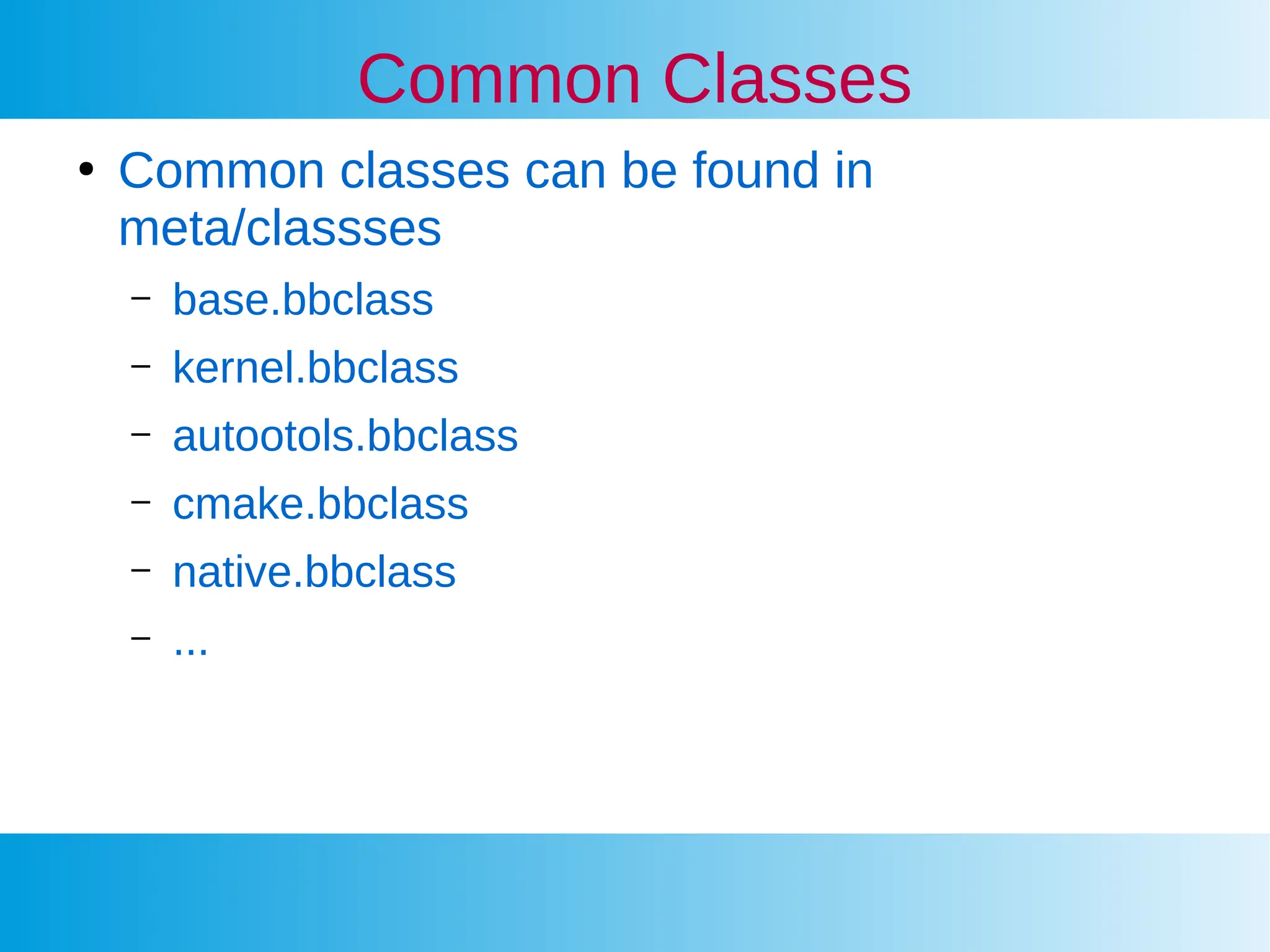 Common Classes

• Common classes can be found in meta/classses
  – base.bbclass
  – kernel.bbclass
  – autootols.bbclass
  – cmake.bbclass
  – native.bbclass
  – ...